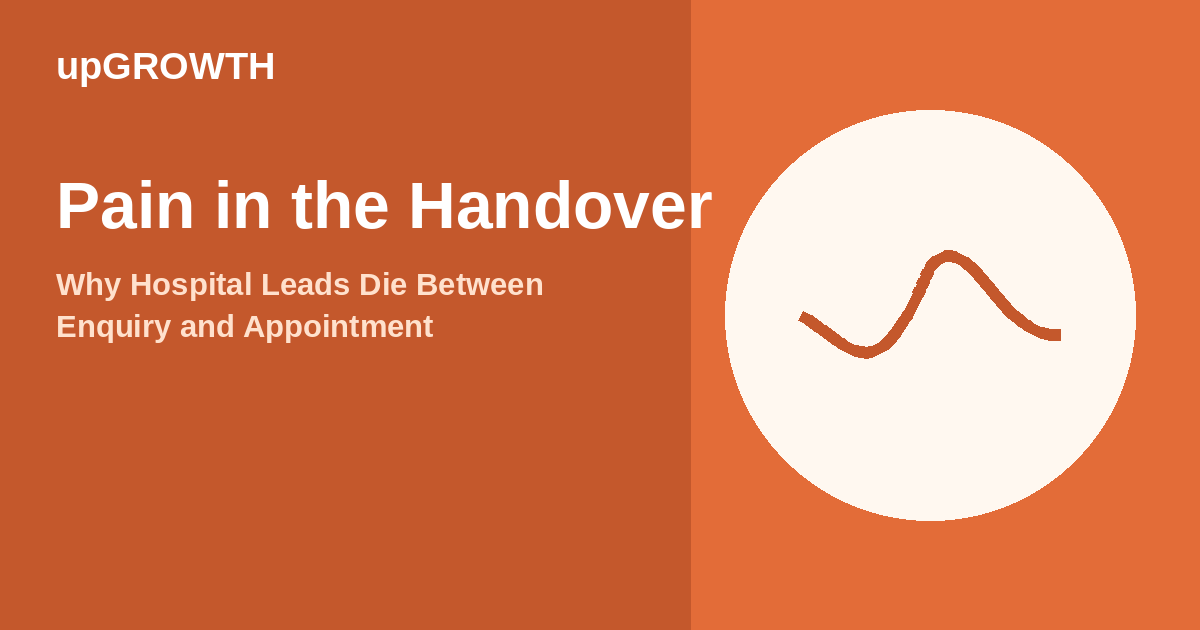 upGROWTH

Pain in the Handover

Why Hospital Leads Die Between Enquiry and Appointment